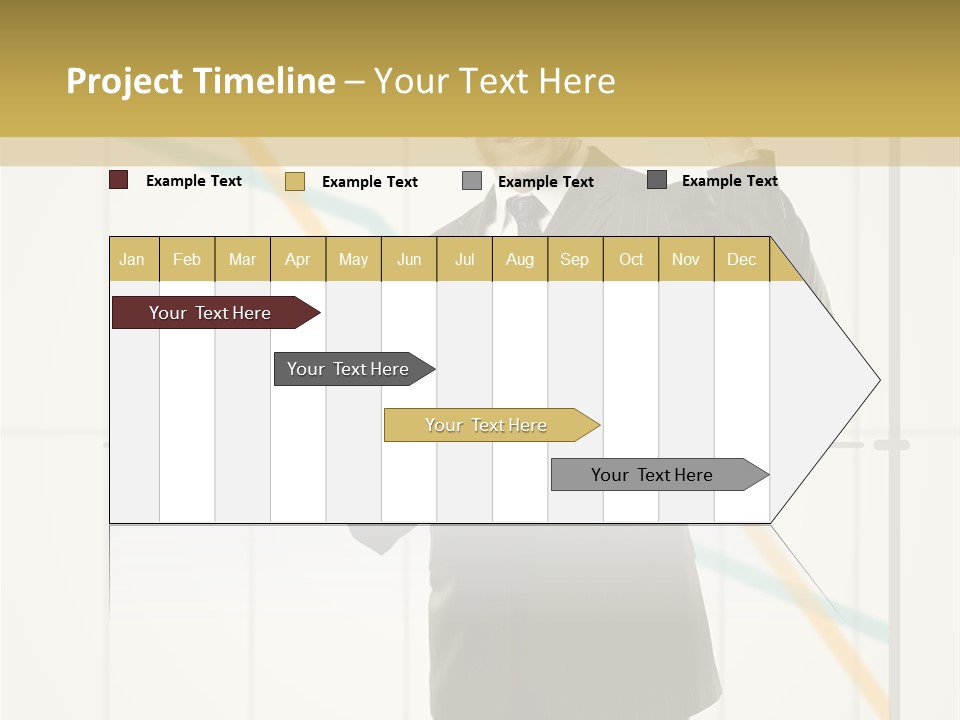 Project Timeline – Your Text Here

Example Text
Example Text
Example Text
Example Text

| Jan | Feb | Mar | Apr | May | Jun | Jul | Aug | Sep | Oct | Nov | Dec |
|---|---|---|---|---|---|---|---|---|---|---|---|

Your Text Here

Your Text Here

Your Text Here

Your Text Here